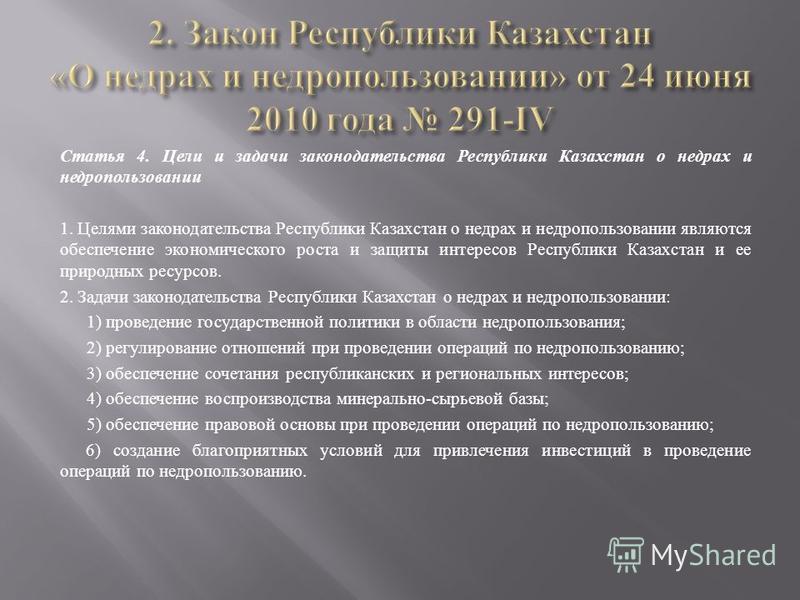 2. Закон Республики Казахстан «О недрах и недропользовании» от 24 июня 2010 года № 291-IV

Статья 4. Цели и задачи законодательства Республики Казахстан о недрах и недропользовании

1. Целями законодательства Республики Казахстан о недрах и недропользовании являются обеспечение экономического роста и защиты интересов Республики Казахстан и ее природных ресурсов.

2. Задачи законодательства Республики Казахстан о недрах и недропользовании:

1) проведение государственной политики в области недропользования;

2) регулирование отношений при проведении операций по недропользованию;

3) обеспечение сочетания республиканских и региональных интересов;

4) обеспечение воспроизводства минерально-сырьевой базы;

5) обеспечение правовой основы при проведении операций по недропользованию;

6) создание благоприятных условий для привлечения инвестиций в проведение операций по недропользованию.

MyShared